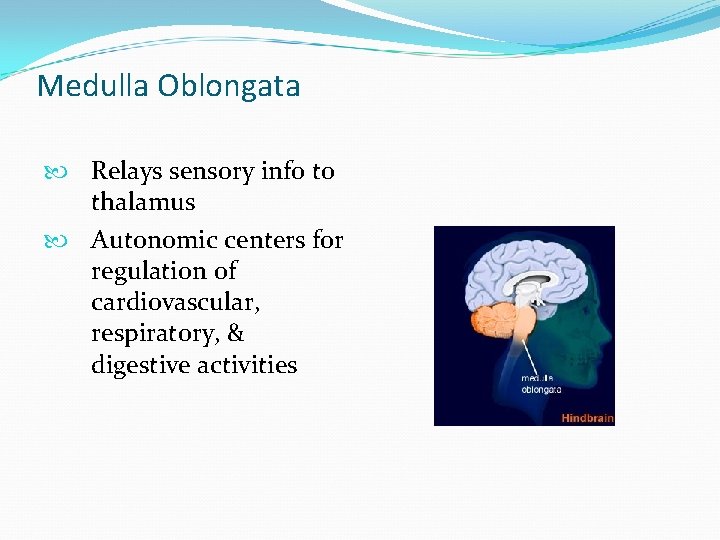 Medulla Oblongata

Relays sensory info to thalamus

Autonomic centers for regulation of cardiovascular, respiratory, & digestive activities

medulla oblongata

Hindbrain